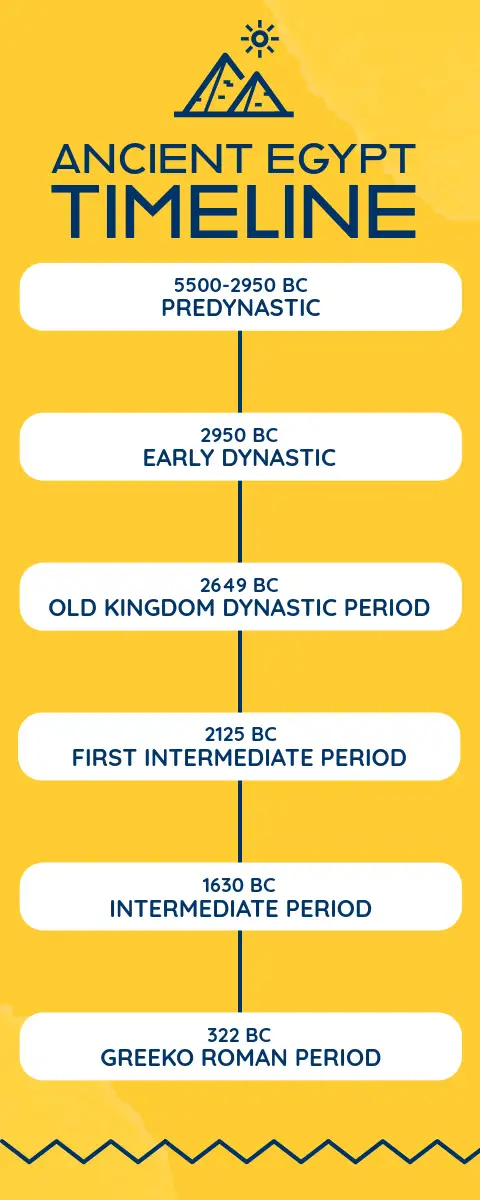 ANCIENT EGYPT
TIMELINE

5500-2950 BC
PREDYNASTIC

2950 BC
EARLY DYNASTIC

2649 BC
OLD KINGDOM DYNASTIC PERIOD

2125 BC
FIRST INTERMEDIATE PERIOD

1630 BC
INTERMEDIATE PERIOD

322 BC
GREEKO ROMAN PERIOD